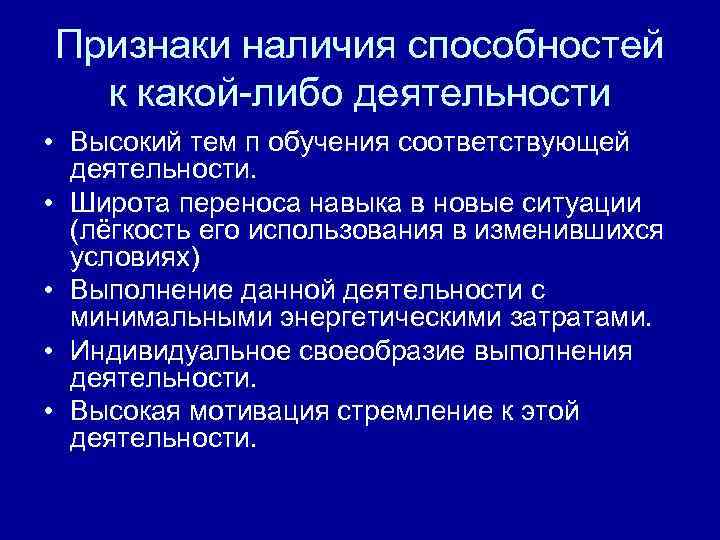 Признаки наличия способностей к какой-либо деятельности

• Высокий тем п обучения соответствующей деятельности.
• Широта переноса навыка в новые ситуации (лёгкость его использования в изменившихся условиях)
• Выполнение данной деятельности с минимальными энергетическими затратами.
• Индивидуальное своеобразие выполнения деятельности.
• Высокая мотивация стремление к этой деятельности.